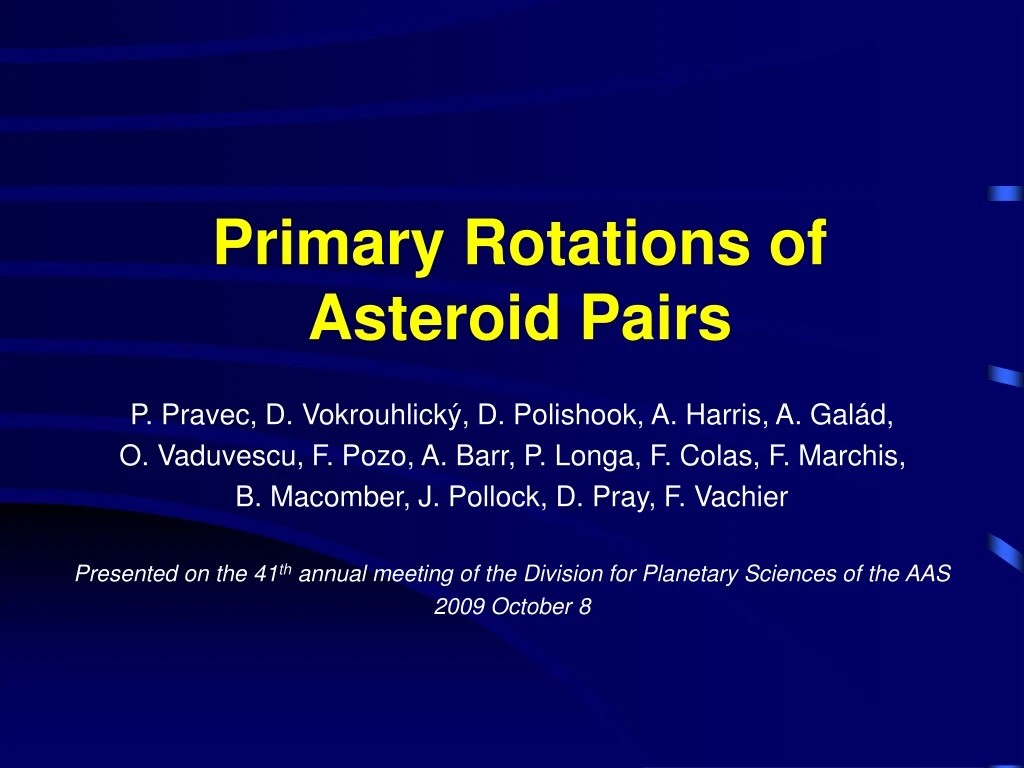 Primary Rotations of Asteroid Pairs

P. Pravec, D. Vokrouhlický, D. Polishook, A. Harris, A. Galád, O. Vaduvescu, F. Pozo, A. Barr, P. Longa, F. Colas, F. Marchis, B. Macomber, J. Pollock, D. Pray, F. Vachier

Presented on the 41$^{th}$ annual meeting of the Division for Planetary Sciences of the AAS
2009 October 8